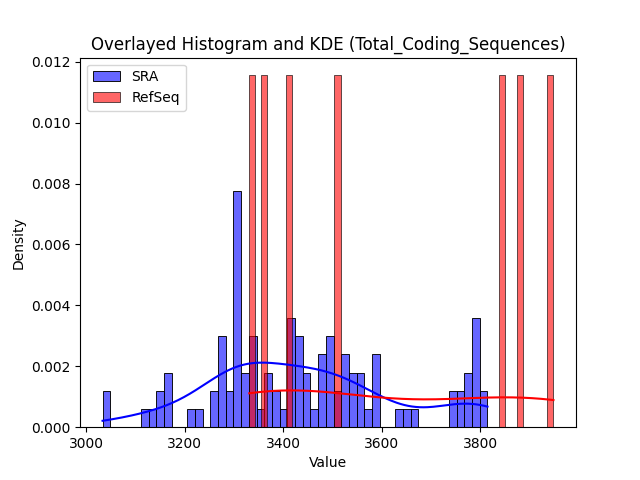 Overlayed Histogram and KDE (Total_Coding_Sequences)

SRA
RefSeq

Density

0.012
0.010
0.008
0.006
0.004
0.002
0.000

3000
3200
3400
3600
3800

Value